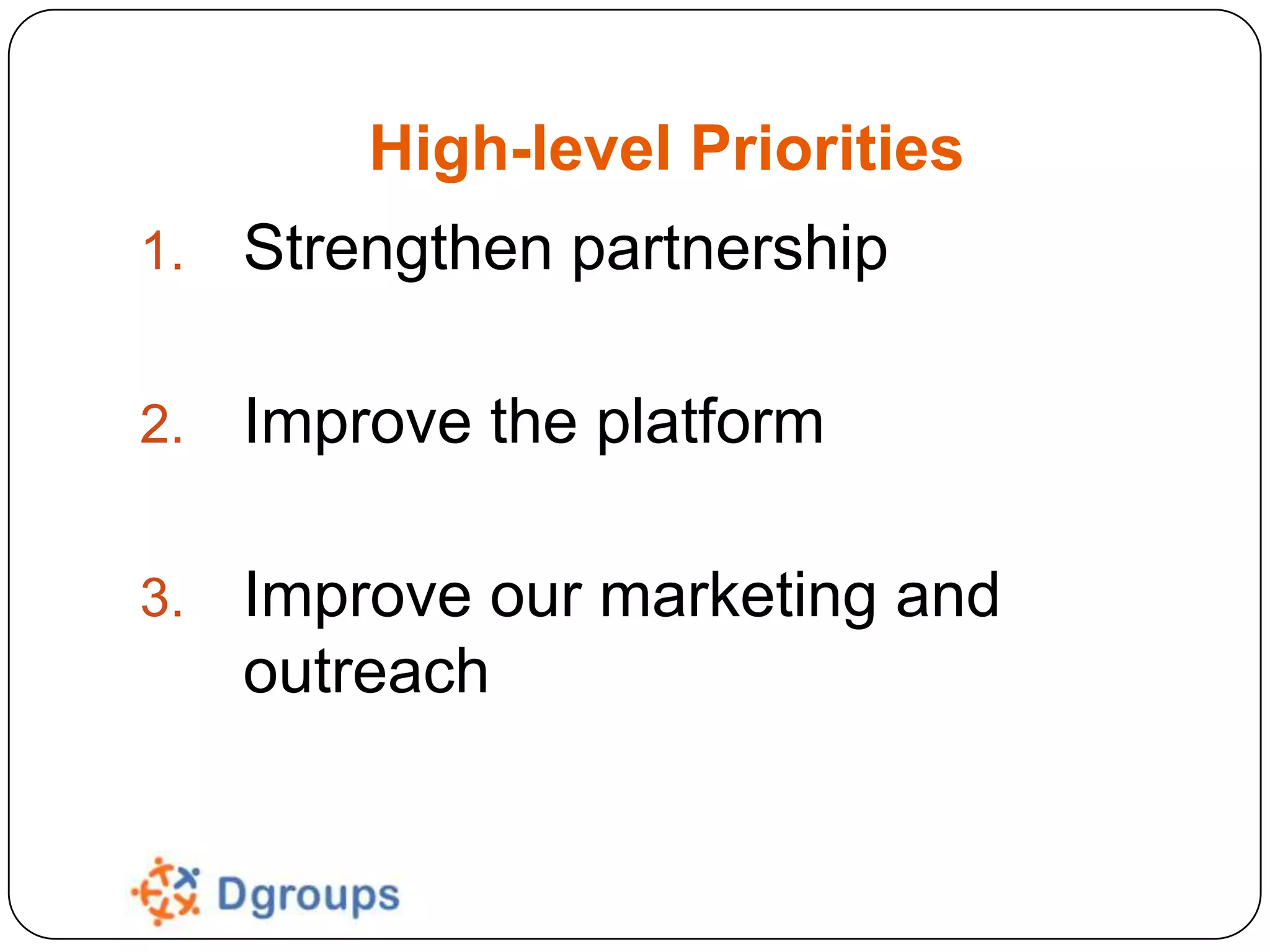 High-level Priorities

1. Strengthen partnership

2. Improve the platform

3. Improve our marketing and outreach

Dgroups